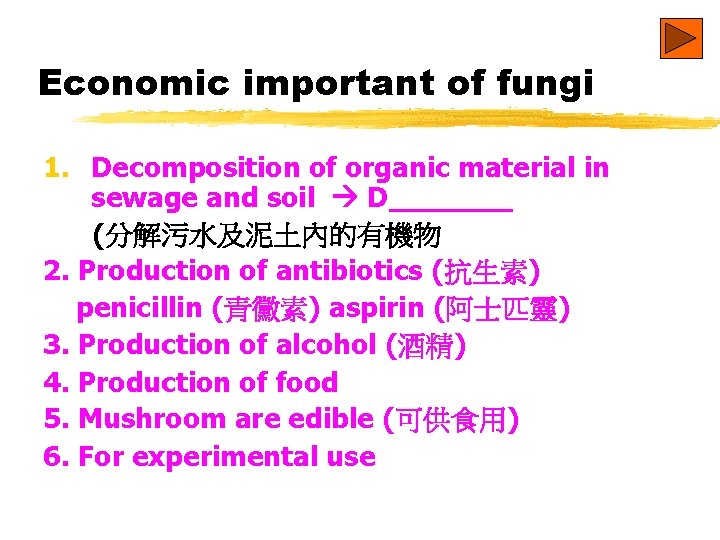 Economic important of fungi

1. Decomposition of organic material in sewage and soil → D________

(分解污水及泥土內的有機物

2. Production of antibiotics (抗生素)

penicillin (青黴素) aspirin (阿士匹靈)

3. Production of alcohol (酒精)

4. Production of food

5. Mushroom are edible (可供食用)

6. For experimental use